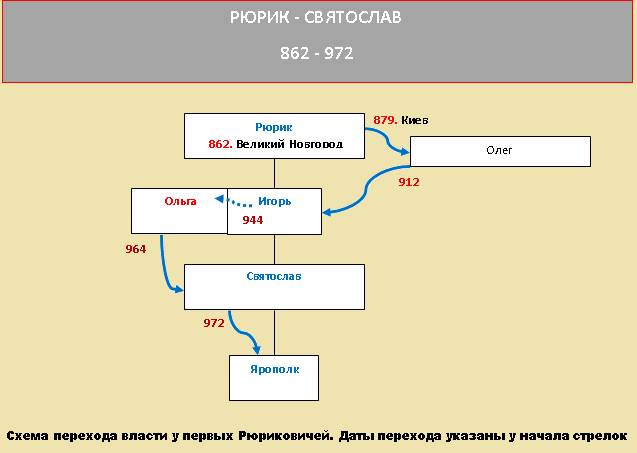 РЮРИК - СВЯТОСЛАВ

862 - 972

Рюрик
862. Великий Новгород

879. Киев

Олег

912

Ольга

Игорь
944

964

Святослав

972

Ярополк

Схема перехода власти у первых Рюриковичей. Даты перехода указаны у начала стрелок